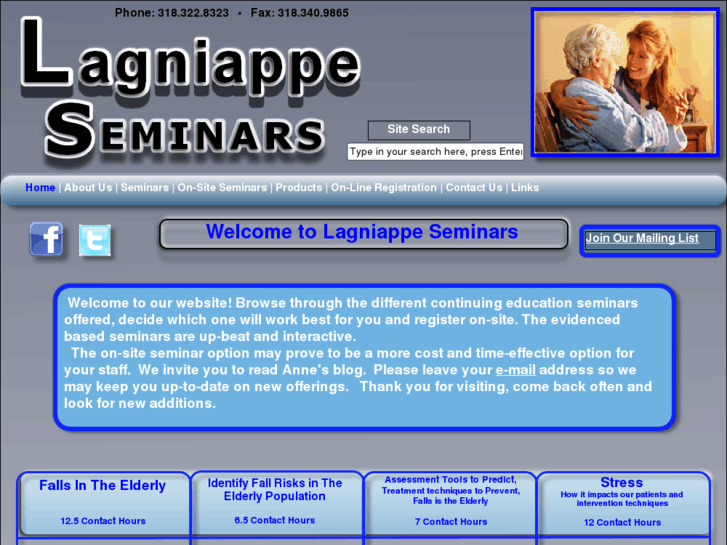 Phone: 318.322.8323 • Fax: 318.340.9865

Lagniappe SEMINARS

Site Search

Type in your search here, press Enter

Home | About Us | Seminars | On-Site Seminars | Products | On-Line Registration | Contact Us | Links

Welcome to Lagniappe Seminars

Join Our Mailing List

Welcome to our website! Browse through the different continuing education seminars offered, decide which one will work best for you and register on-site. The evidenced based seminars are up-beat and interactive.
The on-site seminar option may prove to be a more cost and time-effective option for your staff. We invite you to read Anne's blog. Please leave your e-mail address so we may keep you up-to-date on new offerings. Thank you for visiting, come back often and look for new additions.

Falls In The Elderly
12.5 Contact Hours

Identify Fall Risks in The Elderly Population
6.5 Contact Hours

Assessment Tools to Predict, Treatment techniques to Prevent, Falls is the Elderly
7 Contact Hours

Stress
How it impacts our patients and intervention techniques
12 Contact Hours